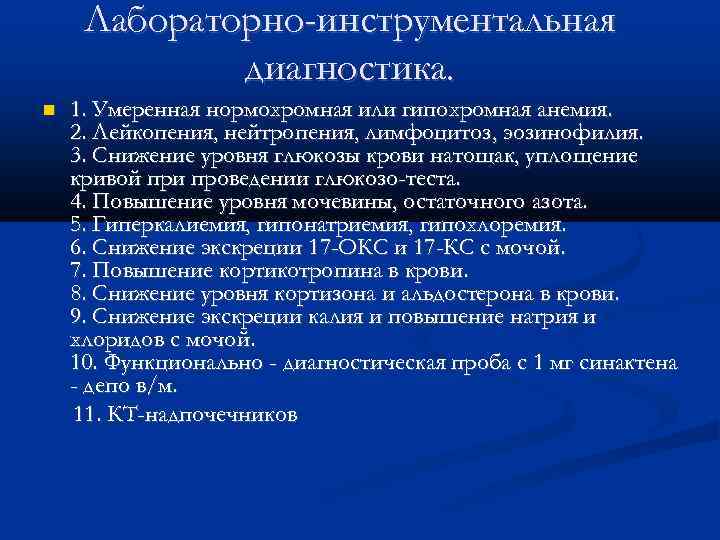 Лабораторно-инструментальная диагностика.

1. Умеренная нормохромная или гипохромная анемия.
2. Лейкопения, нейтропения, лимфоцитоз, эозинофилия.
3. Снижение уровня глюкозы крови натощак, уплощение кривой при проведении глюкозо-теста.
4. Повышение уровня мочевины, остаточного азота.
5. Гиперкалиемия, гипонатриемия, гипохлоремия.
6. Снижение экскреции 17-ОКС и 17-КС с мочой.
7. Повышение кортикотропина в крови.
8. Снижение уровня кортизона и альдостерона в крови.
9. Снижение экскреции калия и повышение натрия и хлоридов с мочой.
10. Функционально - диагностическая проба с 1 мг синактена - депо в/м.
11. КТ-надпочечников